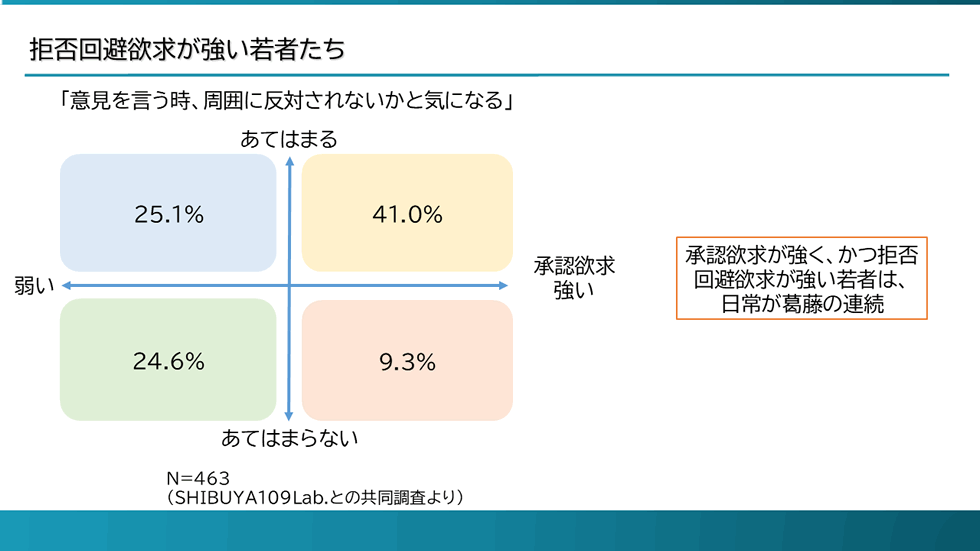 拒否回避欲求が強い若者たち

「意見を言う時、周囲に反対されないかと気になる」

あてはまる

25.1%

41.0%

弱い

承認欲求
強い

24.6%

9.3%

あてはまらない

承認欲求が強く、かつ拒否回避欲求が強い若者は、日常が葛藤の連続

N=463
（SHIBUYA109Lab.との共同調査より）